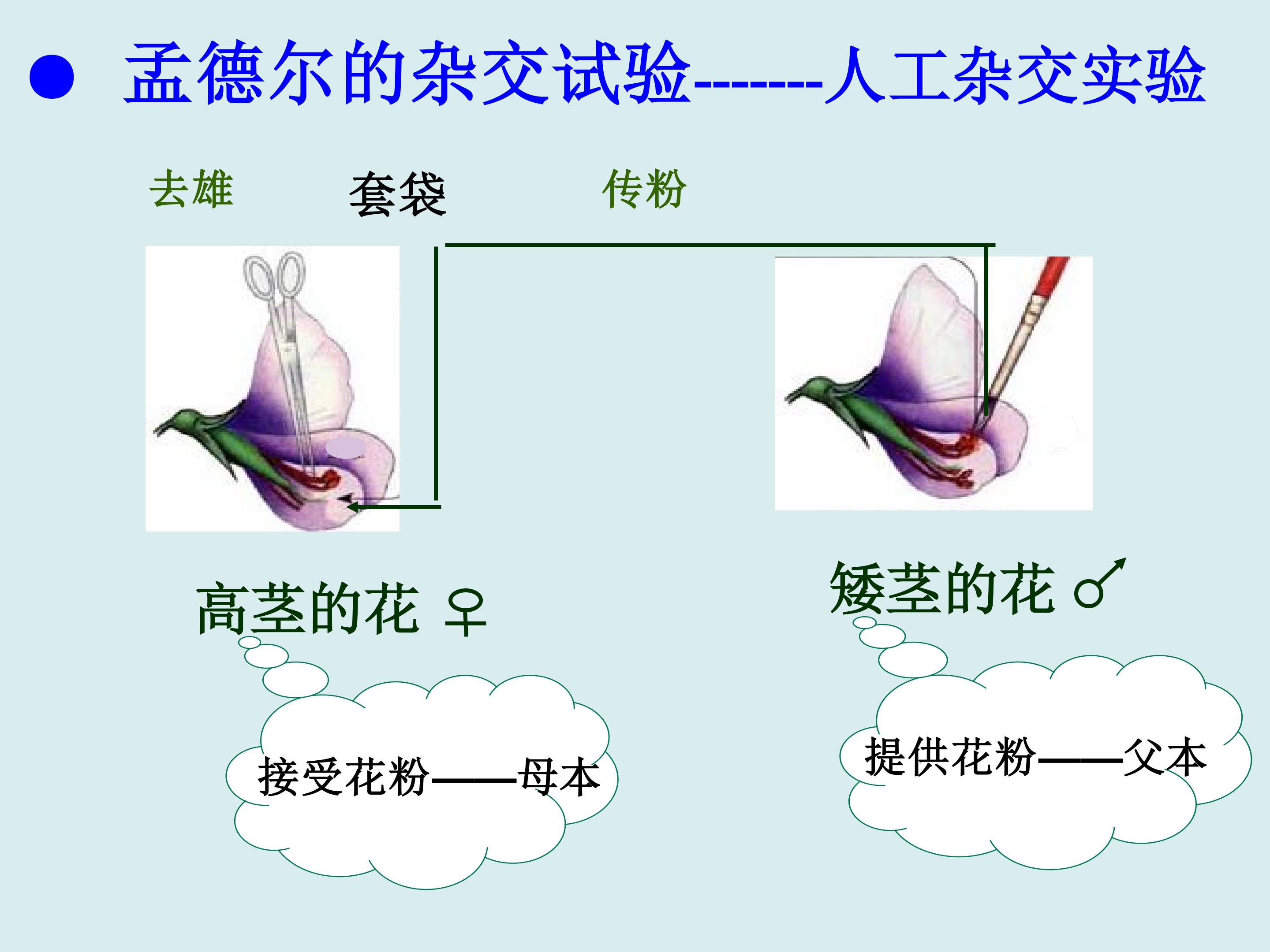 ● 孟德尔的杂交试验-------人工杂交实验

去雄　　套袋　　传粉

高茎的花 ♀

矮茎的花 ♂

接受花粉——母本

提供花粉——父本